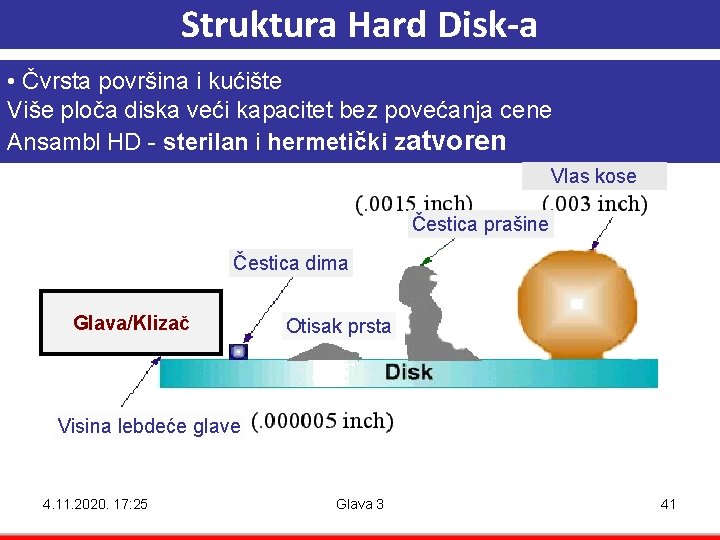 Struktura Hard Disk-a

• Čvrsta površina i kućište
Više ploča diska veći kapacitet bez povećanja cene
Ansambl HD - sterilan i hermetički zatvoren

Vlas kose
(.0015 inch)
(.003 inch)
Čestica prašine
Čestica dima
Glava/Klizač
Otisak prsta
Disk
Visina lebdeće glave
(.000005 inch)

4.11.2020. 17:25
Glava 3
41